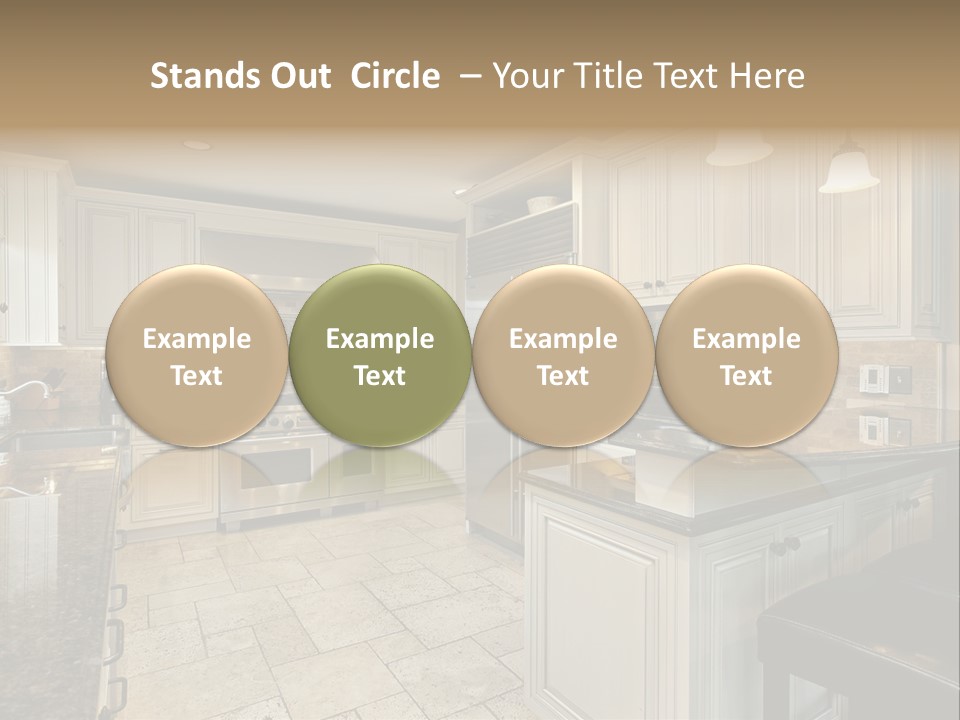 Stands Out Circle – Your Title Text Here

Example Text

Example Text

Example Text

Example Text